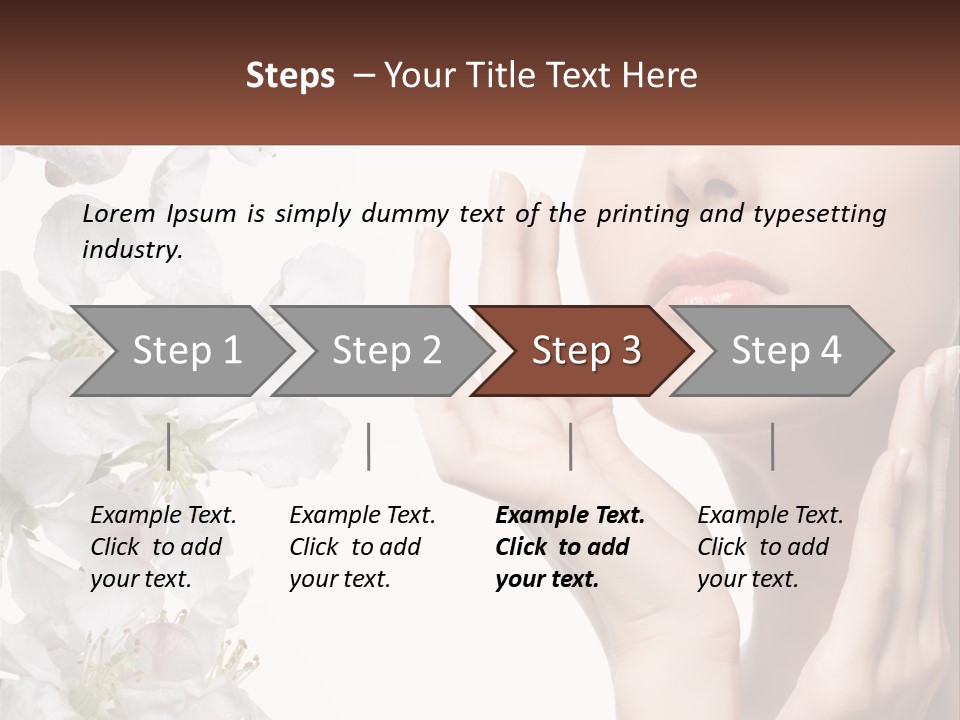 Steps – Your Title Text Here

Lorem Ipsum is simply dummy text of the printing and typesetting industry.

Step 1

Step 2

Step 3

Step 4

Example Text. Click to add your text.

Example Text. Click to add your text.

Example Text. Click to add your text.

Example Text. Click to add your text.